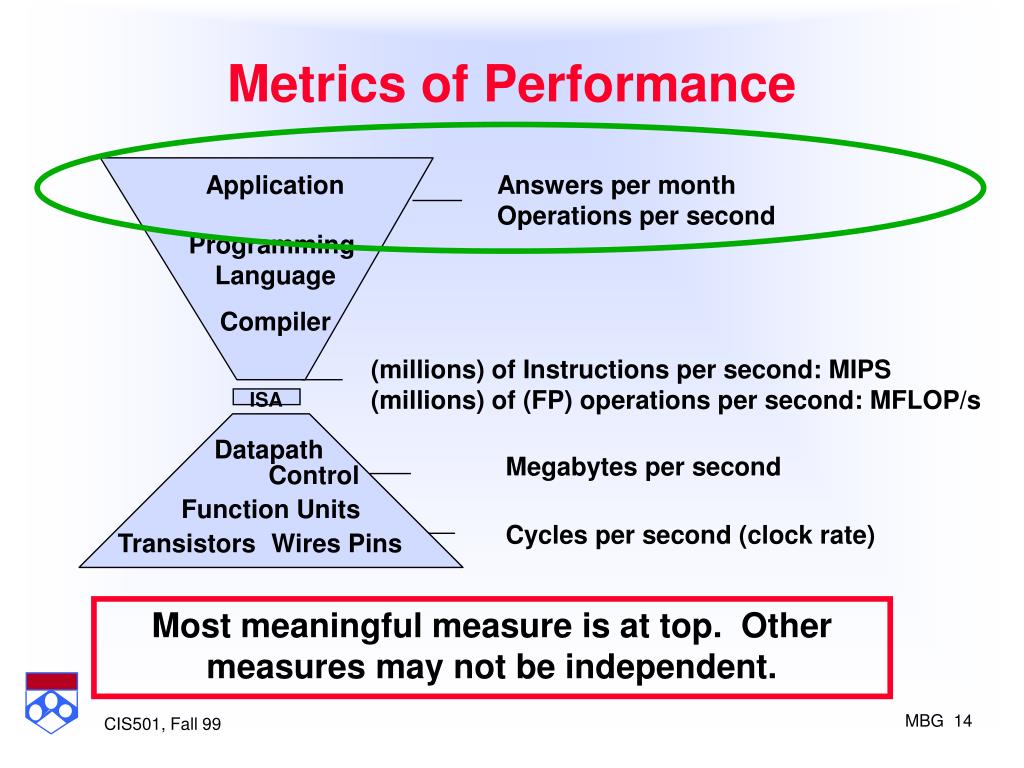 Metrics of Performance

Application

Programming Language

Compiler

ISA

Datapath
Control

Function Units

Transistors Wires Pins

Answers per month
Operations per second

(millions) of Instructions per second: MIPS
(millions) of (FP) operations per second: MFLOP/s

Megabytes per second

Cycles per second (clock rate)

Most meaningful measure is at top. Other measures may not be independent.

CIS501, Fall 99

MBG 14